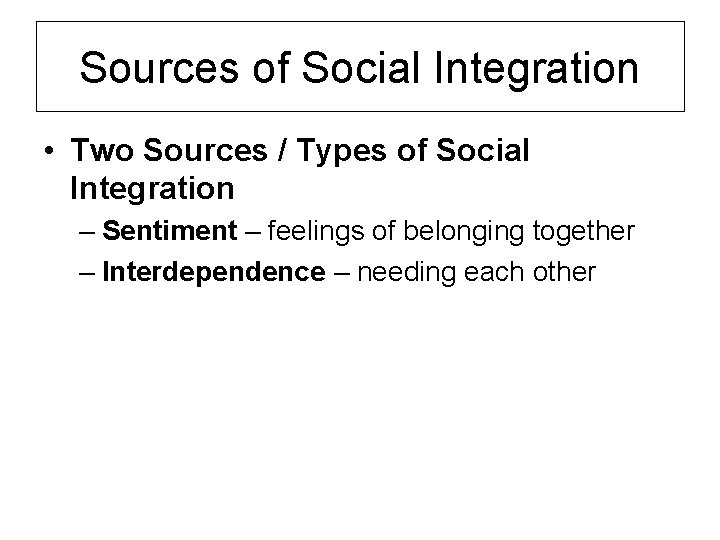 Sources of Social Integration

• Two Sources / Types of Social Integration
– Sentiment – feelings of belonging together
– Interdependence – needing each other